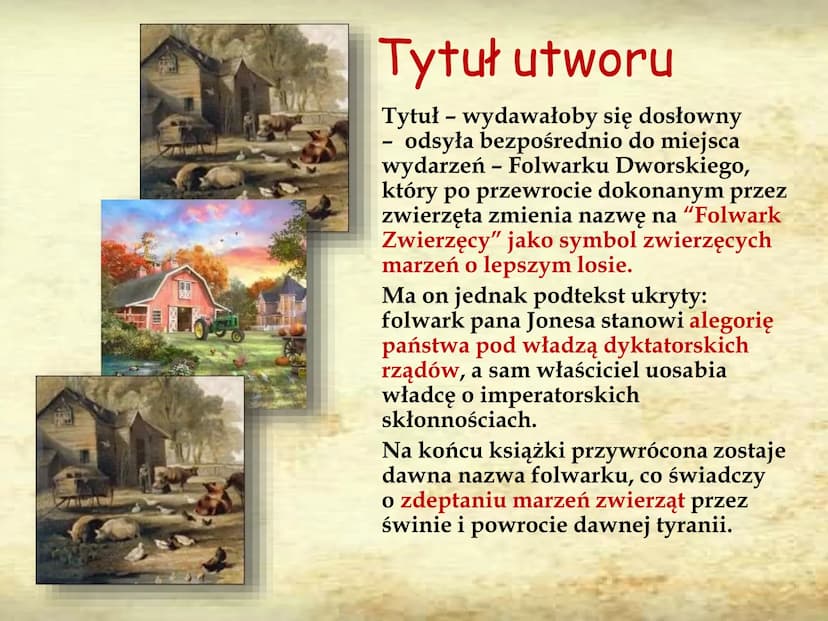 Tytuł utworu

Tytuł – wydawałoby się dosłowny – odsyła bezpośrednio do miejsca wydarzeń – Folwarku Dworskiego, który po przewrocie dokonanym przez zwierzęta zmienia nazwę na “Folwark Zwierzęcy” jako symbol zwierzęcych marzeń o lepszym losie.

Ma on jednak podtekst ukryty: folwark pana Jonesa stanowi alegorię państwa pod władzą dyktatorskich rządów, a sam właściciel uosabia władcę o imperatorskich skłonnościach.

Na końcu książki przywrócona zostaje dawna nazwa folwarku, co świadczy o zdeptaniu marzeń zwierząt przez świnie i powrocie dawnej tyranii.